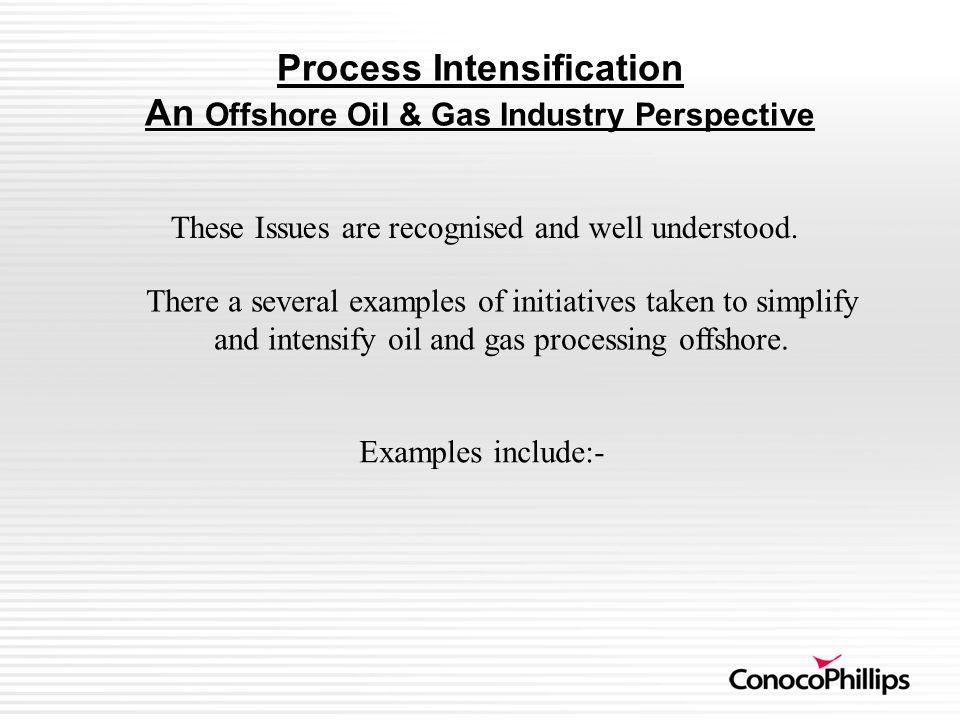 Process Intensification
An Offshore Oil & Gas Industry Perspective

These Issues are recognised and well understood.

There a several examples of initiatives taken to simplify and intensify oil and gas processing offshore.

Examples include:-

ConocoPhillips